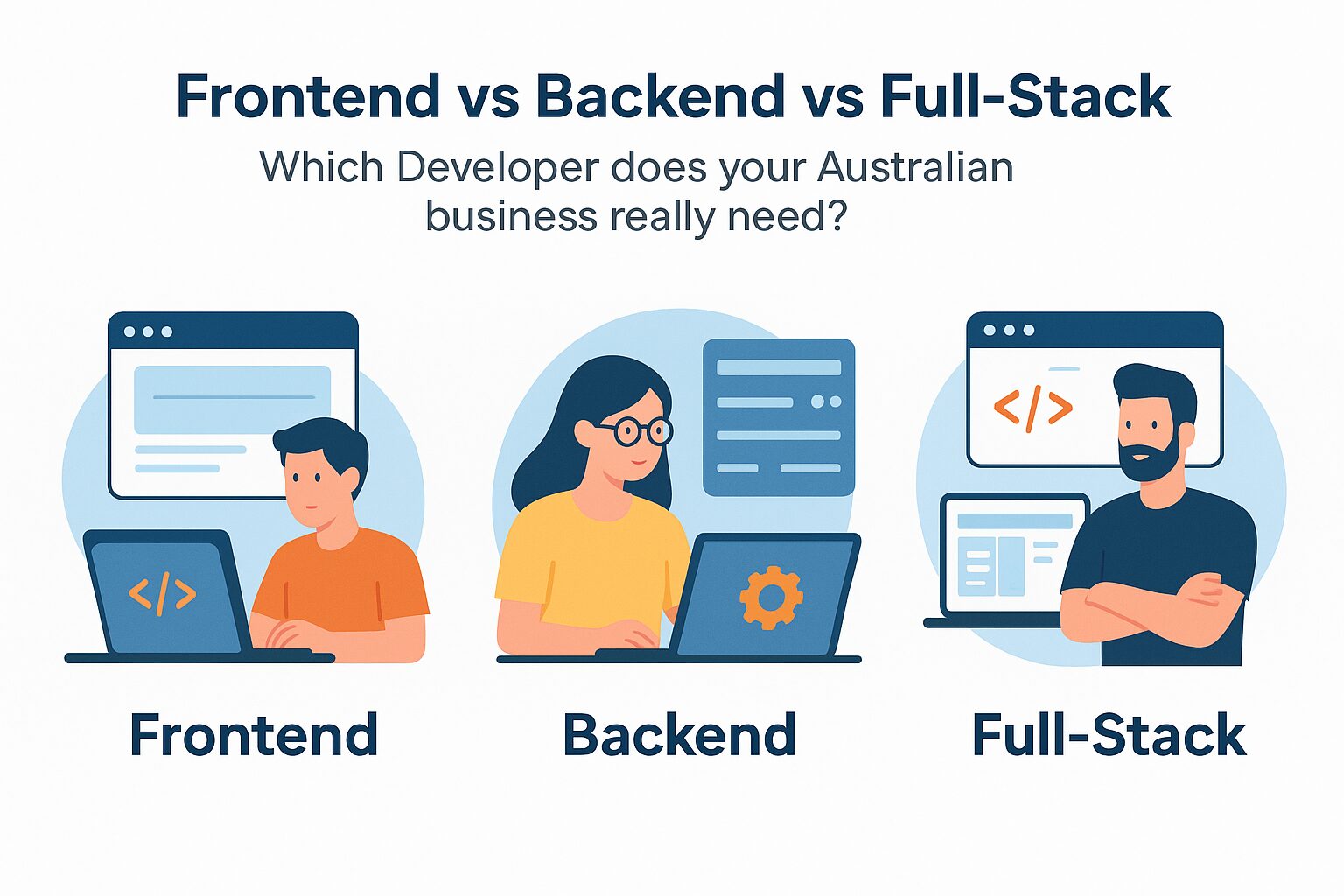 Frontend vs Backend vs Full-Stack

Which Developer does your Australian business really need?

</>

</>

Frontend

Backend

Full-Stack